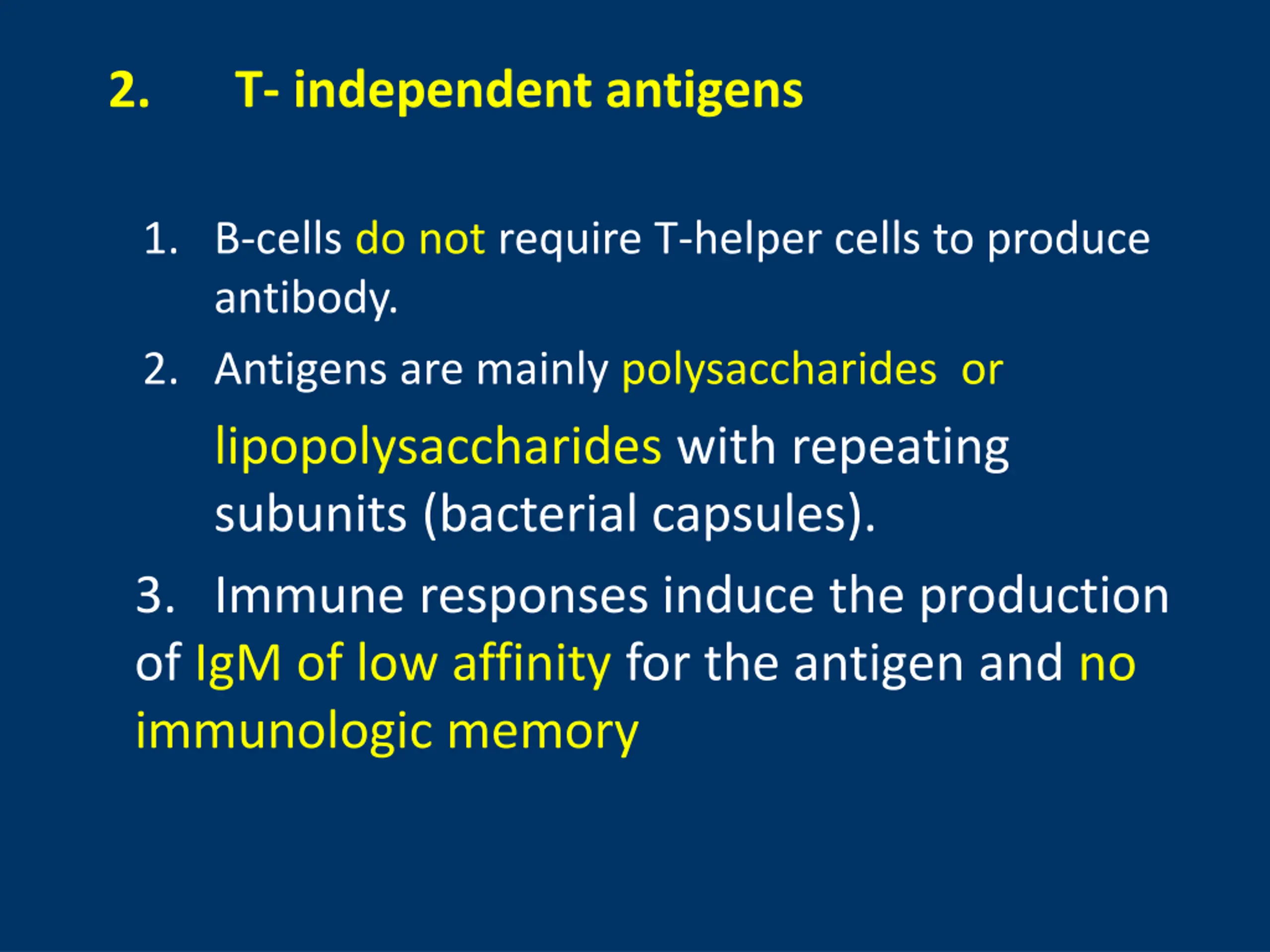 2. T- independent antigens

1. B-cells do not require T-helper cells to produce antibody.

2. Antigens are mainly polysaccharides or lipopolysaccharides with repeating subunits (bacterial capsules).

3. Immune responses induce the production of IgM of low affinity for the antigen and no immunologic memory